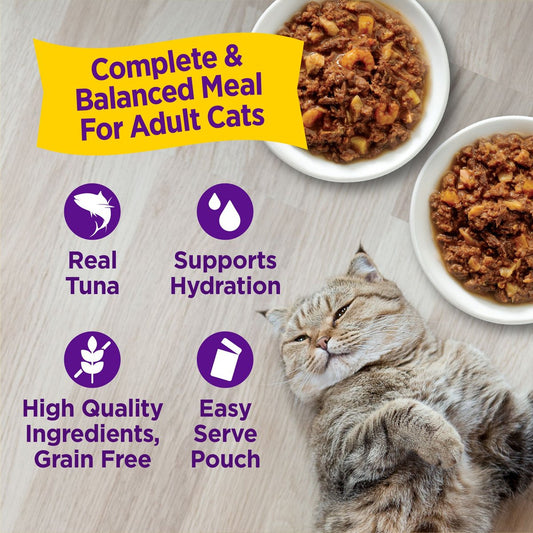 Complete & Balanced Meal For Adult Cats

Real Tuna

Supports Hydration

High Quality Ingredients, Grain Free

Easy Serve Pouch